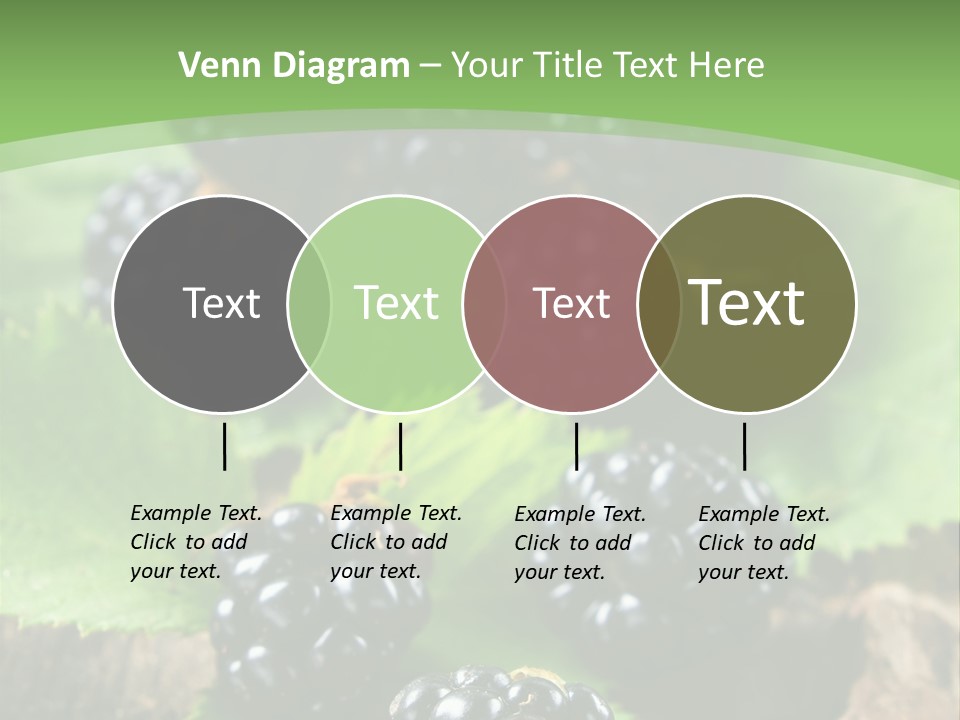 Venn Diagram – Your Title Text Here

Text

Text

Text

Text

Example Text. Click to add your text.

Example Text. Click to add your text.

Example Text. Click to add your text.

Example Text. Click to add your text.